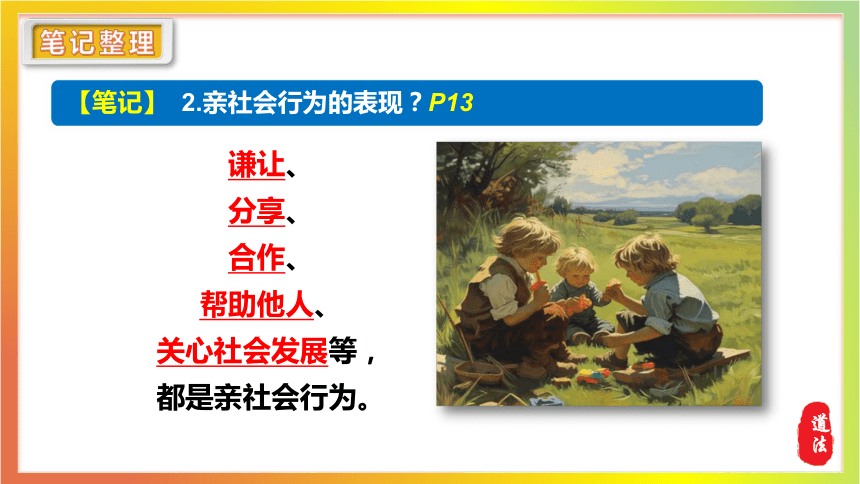 笔记整理

【笔记】 2.亲社会行为的表现？P13

谦让、
分享、
合作、
帮助他人、
关心社会发展等，
都是亲社会行为。

道法